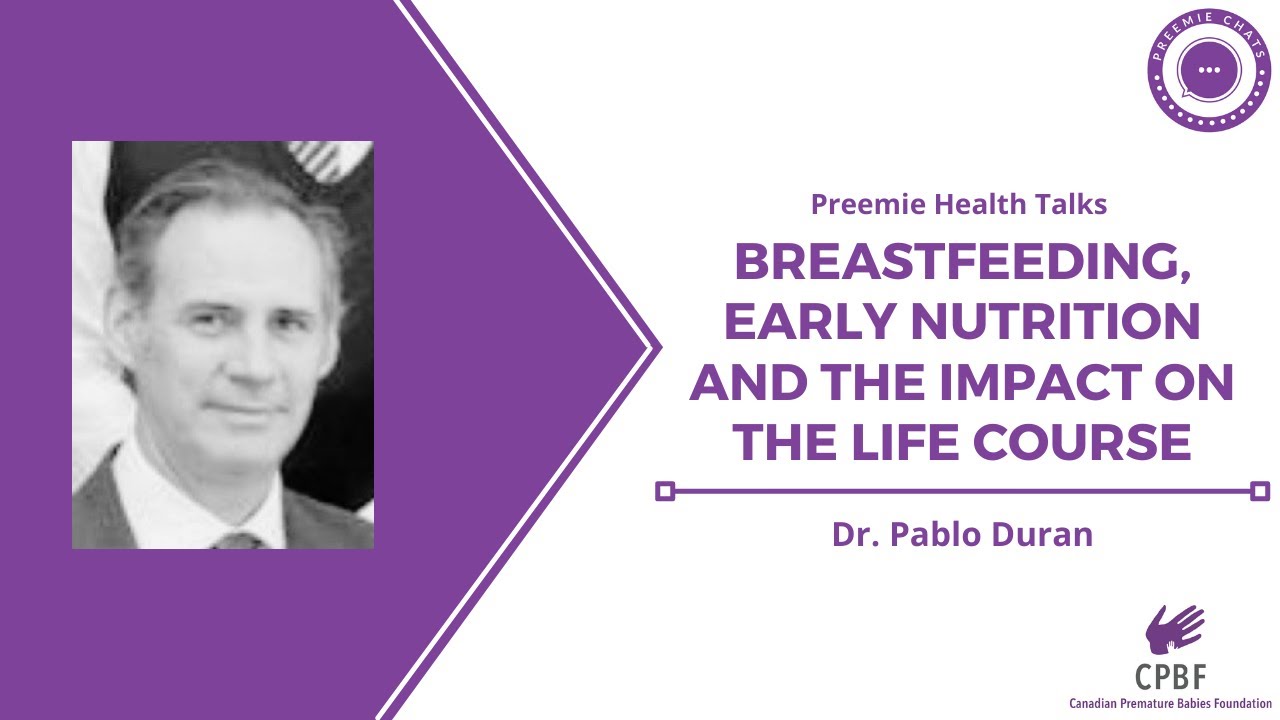 PREEMIE CHATS

Preemie Health Talks

BREASTFEEDING, EARLY NUTRITION AND THE IMPACT ON THE LIFE COURSE

Dr. Pablo Duran

CPBF
Canadian Premature Babies Foundation